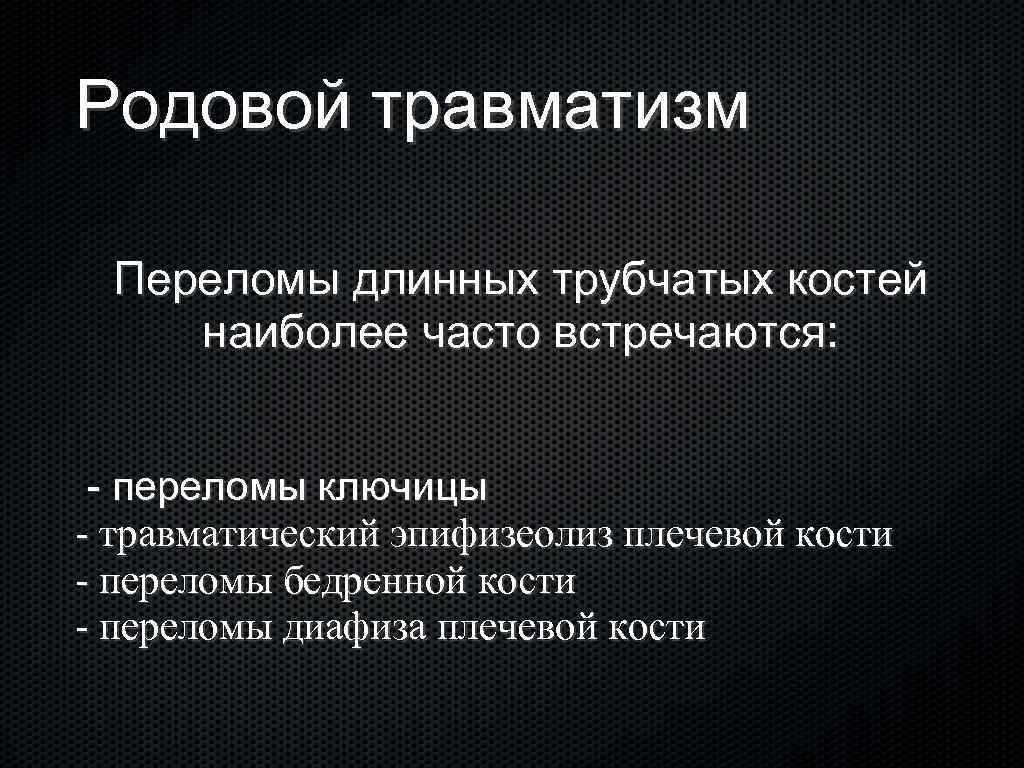 Родовой травматизм

Переломы длинных трубчатых костей наиболее часто встречаются:

- переломы ключицы
- травматический эпифизеолиз плечевой кости
- переломы бедренной кости
- переломы диафиза плечевой кости